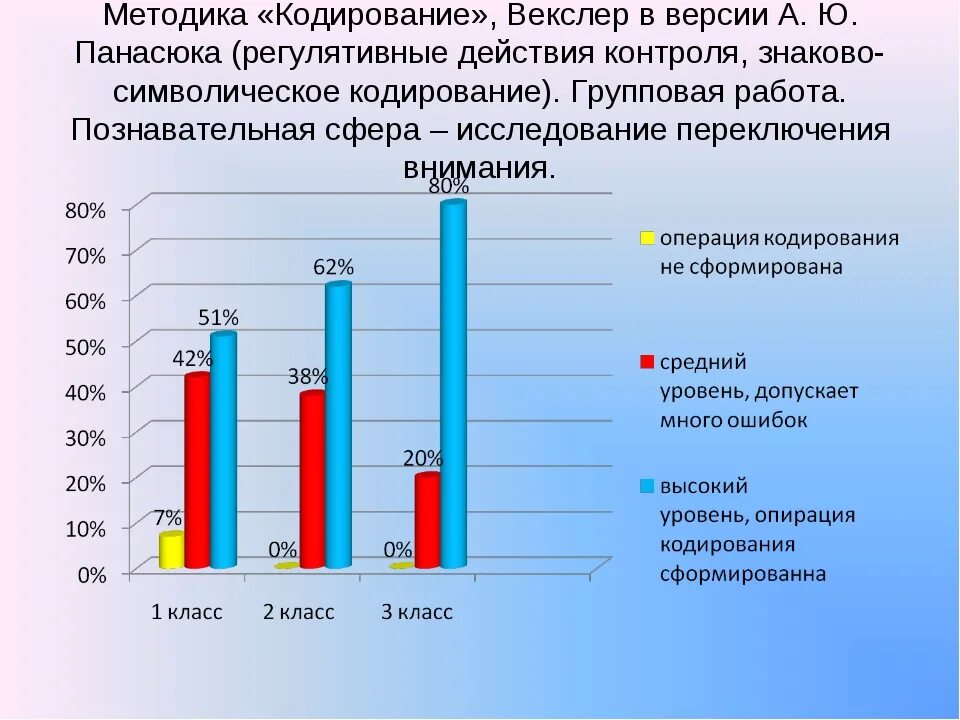 Методика «Кодирование», Векслер в версии А. Ю. Панасюка (регулятивные действия контроля, знаково-символическое кодирование). Групповая работа. Познавательная сфера – исследование переключения внимания.

80%
70%
60%
50%
40%
30%
20%
10%
0%

7%
42%
51%
0%
38%
62%
0%
20%
80%

1 класс
2 класс
3 класс

операция кодирования не сформирована

средний уровень, допускает много ошибок

высокий уровень, опирация кодирования сформированна